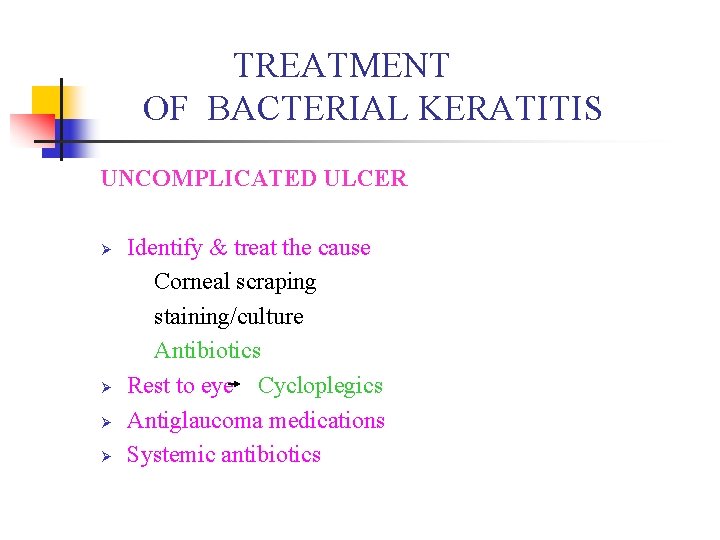 TREATMENT
OF BACTERIAL KERATITIS

UNCOMPLICATED ULCER

➢ Identify & treat the cause
Corneal scraping
staining/culture
Antibiotics
➢ Rest to eye → Cycloplegics
➢ Antiglaucoma medications
➢ Systemic antibiotics